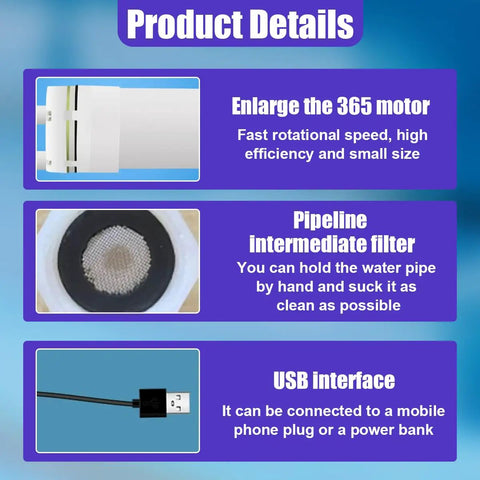 Product Details

Enlarge the 365 motor

Fast rotational speed, high efficiency and small size

Pipeline intermediate filter

You can hold the water pipe by hand and suck it as clean as possible

USB interface

It can be connected to a mobile phone plug or a power bank